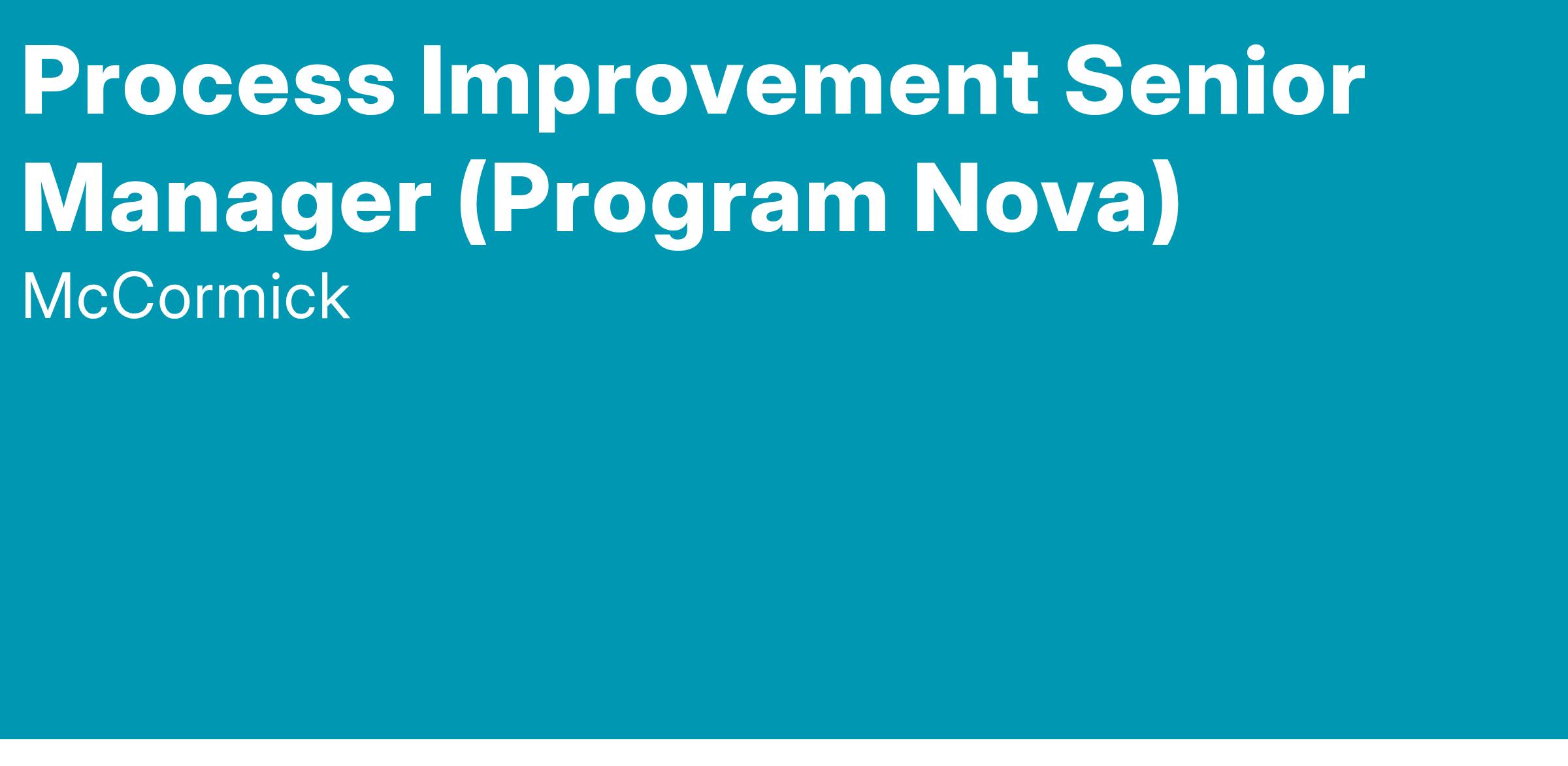 Process Improvement Senior Manager (Program Nova)

McCormick